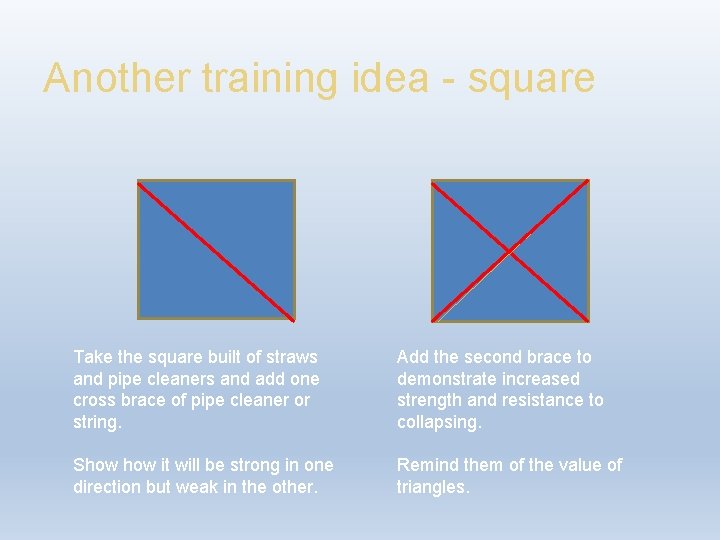 Another training idea - square

Take the square built of straws and pipe cleaners and add one cross brace of pipe cleaner or string.

Show how it will be strong in one direction but weak in the other.

Add the second brace to demonstrate increased strength and resistance to collapsing.

Remind them of the value of triangles.